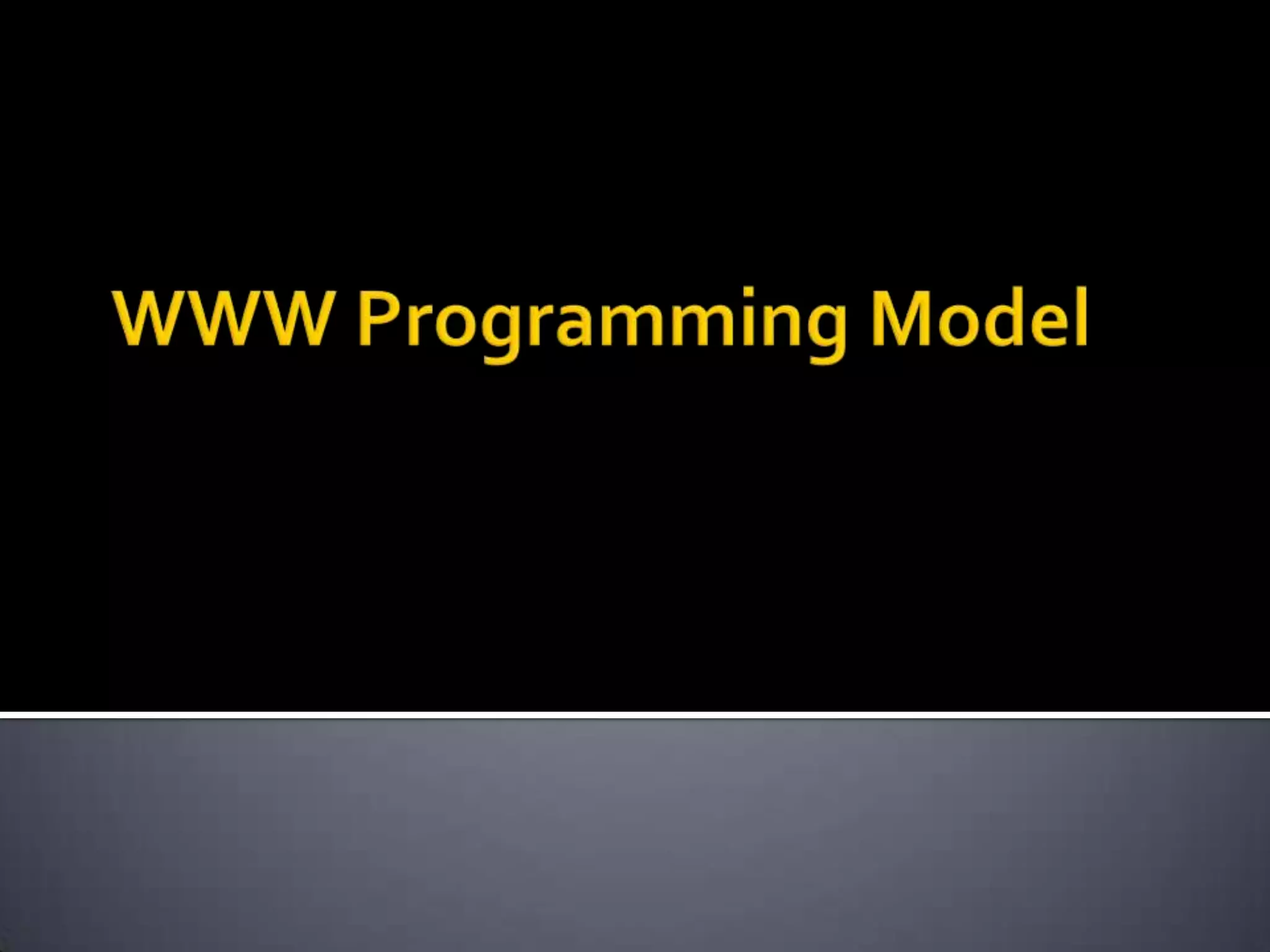 WWW Programming Model